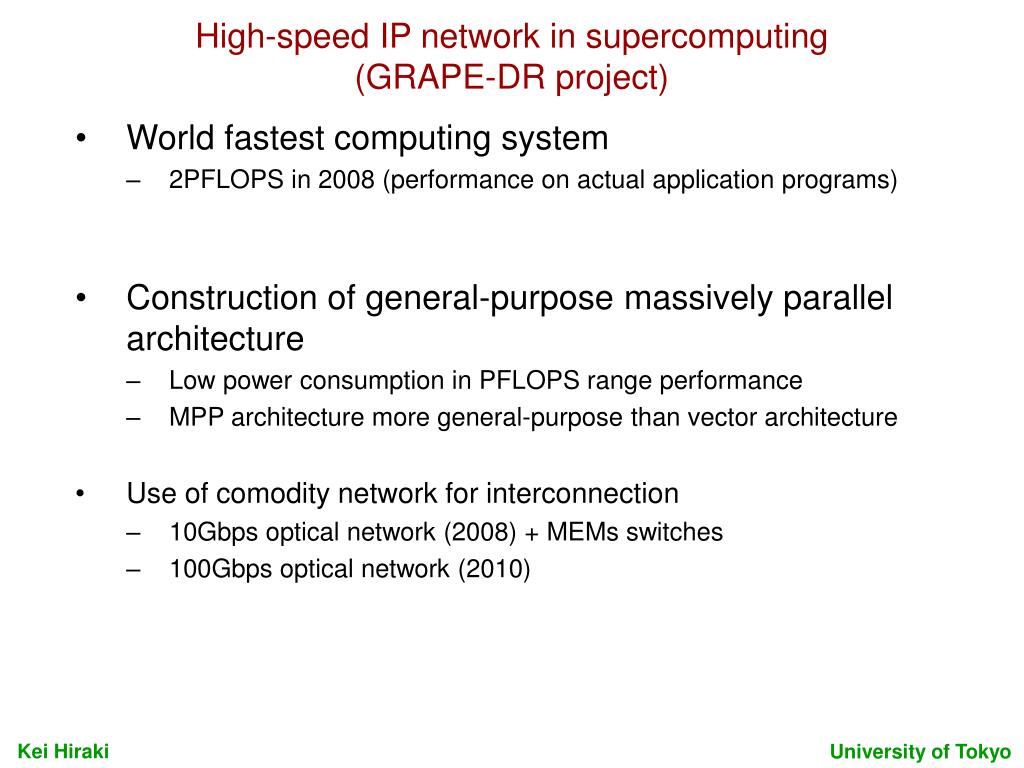 High-speed IP network in supercomputing
(GRAPE-DR project)

• World fastest computing system
– 2PFLOPS in 2008 (performance on actual application programs)

• Construction of general-purpose massively parallel architecture
– Low power consumption in PFLOPS range performance
– MPP architecture more general-purpose than vector architecture

• Use of comodity network for interconnection
– 10Gbps optical network (2008) + MEMs switches
– 100Gbps optical network (2010)

Kei Hiraki

University of Tokyo